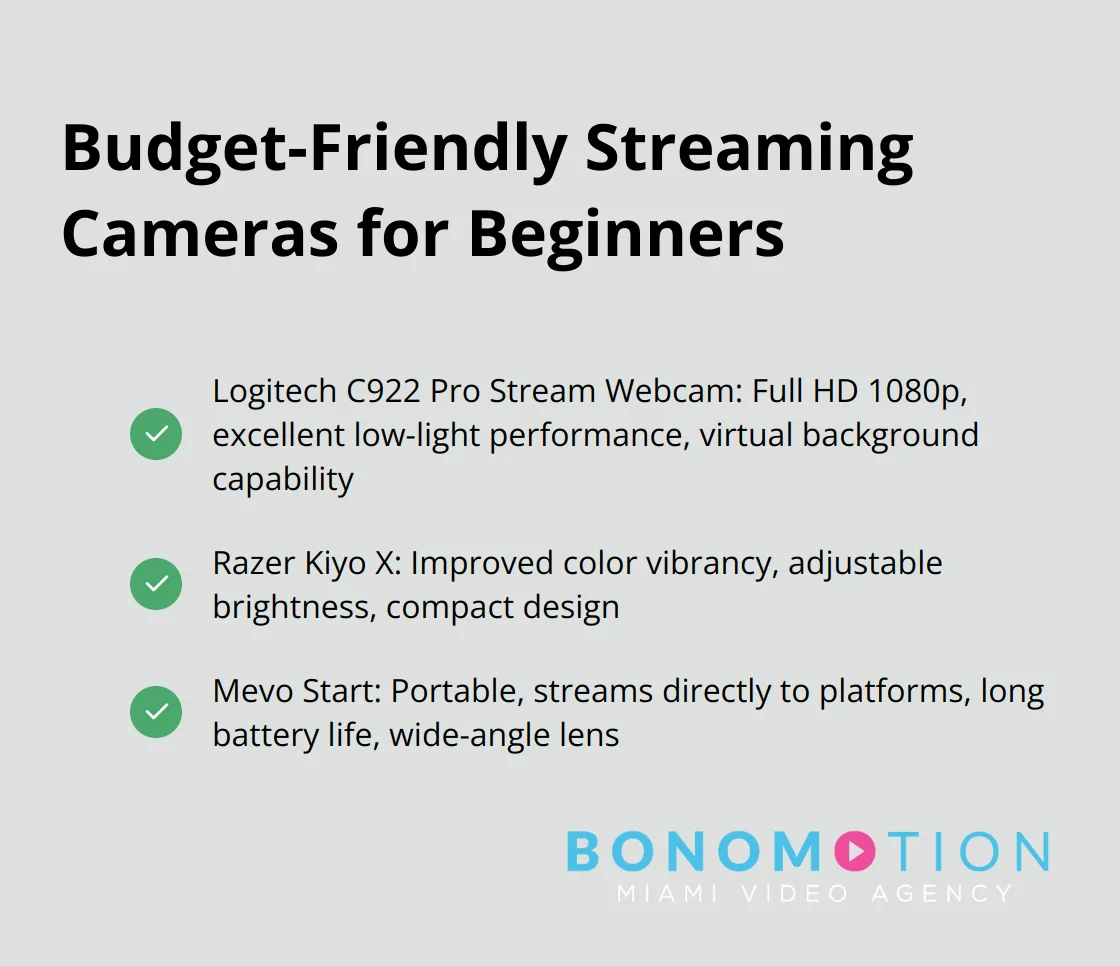 Budget-Friendly Streaming Cameras for Beginners

Logitech C922 Pro Stream Webcam: Full HD 1080p, excellent low-light performance, virtual background capability

Razer Kiyo X: Improved color vibrancy, adjustable brightness, compact design

Mevo Start: Portable, streams directly to platforms, long battery life, wide-angle lens

BONOMOTION
MIAMI VIDEO AGENCY